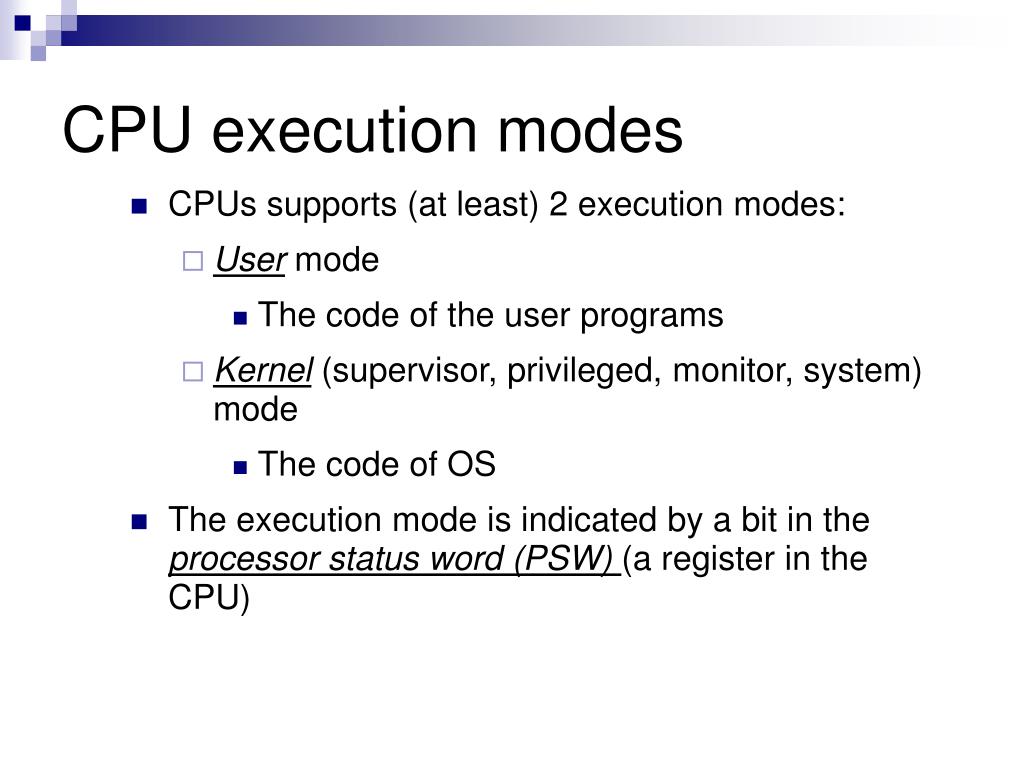 CPU execution modes

CPUs supports (at least) 2 execution modes:

User mode

The code of the user programs

Kernel (supervisor, privileged, monitor, system) mode

The code of OS

The execution mode is indicated by a bit in the processor status word (PSW) (a register in the CPU)